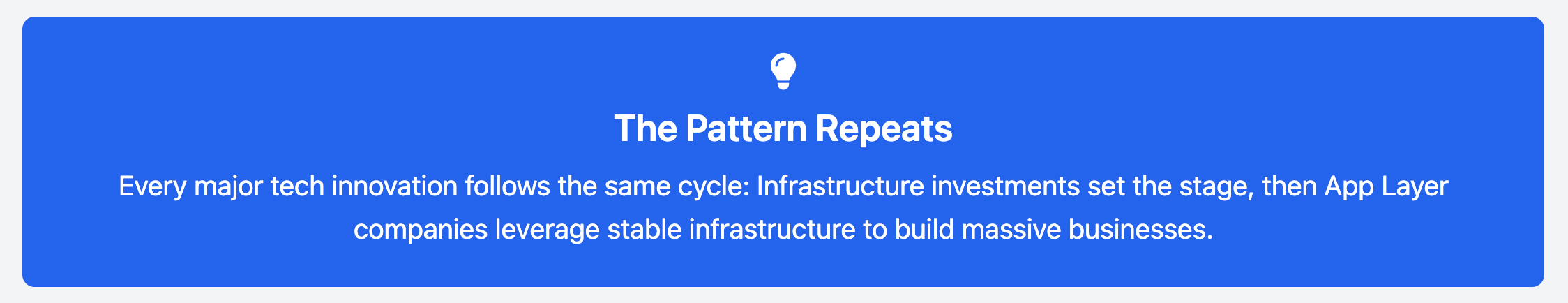 The Pattern Repeats

Every major tech innovation follows the same cycle: Infrastructure investments set the stage, then App Layer companies leverage stable infrastructure to build massive businesses.